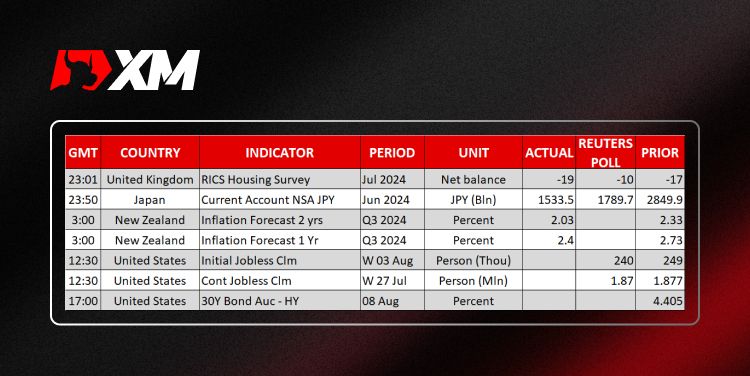 XM

| GMT | COUNTRY | INDICATOR | PERIOD | UNIT | ACTUAL | REUTERS POLL | PRIOR |
|---|---|---|---|---|---|---|---|
| 23:01 | United Kingdom | RICS Housing Survey | Jul 2024 | Net balance | -19 | -10 | -17 |
| 23:50 | Japan | Current Account NSA JPY | Jun 2024 | JPY (Bln) | 1533.5 | 1789.7 | 2849.9 |
| 3:00 | New Zealand | Inflation Forecast 2 yrs | Q3 2024 | Percent | 2.03 | | 2.33 |
| 3:00 | New Zealand | Inflation Forecast 1 Yr | Q3 2024 | Percent | 2.4 | | 2.73 |
| 12:30 | United States | Initial Jobless Clm | W 03 Aug | Person (Thou) | | 240 | 249 |
| 12:30 | United States | Cont Jobless Clm | W 27 Jul | Person (Mln) | | 1.87 | 1.877 |
| 17:00 | United States | 30Y Bond Auc - HY | 08 Aug | Percent | | | 4.405 |